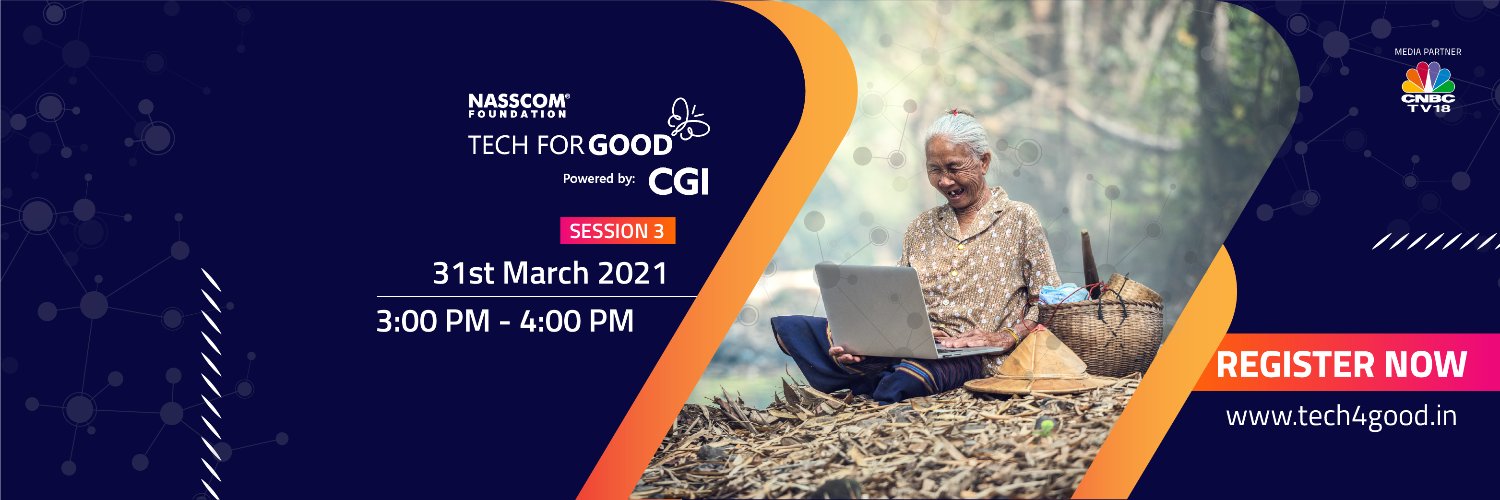 NASSCOM® FOUNDATION
TECH FOR GOOD
Powered by: CGI

SESSION 3
31st March 2021
3:00 PM - 4:00 PM

MEDIA PARTNER
CNBC TV18

REGISTER NOW
www.tech4good.in